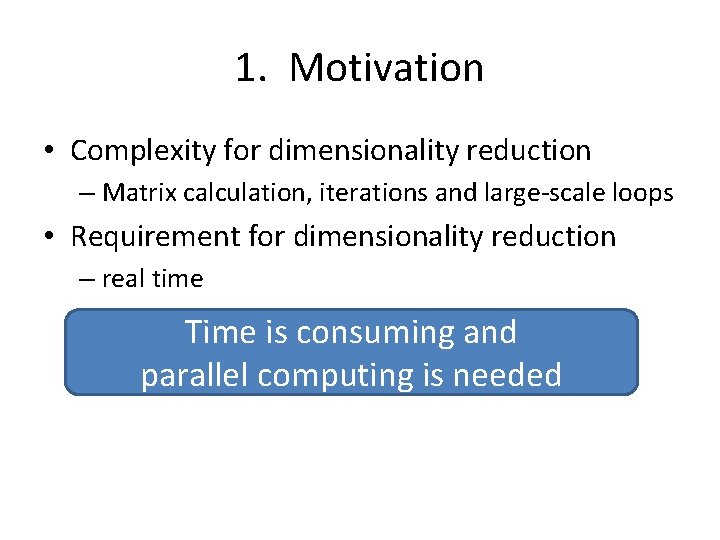 1. Motivation

• Complexity for dimensionality reduction
– Matrix calculation, iterations and large-scale loops
• Requirement for dimensionality reduction
– real time

Time is consuming and parallel computing is needed